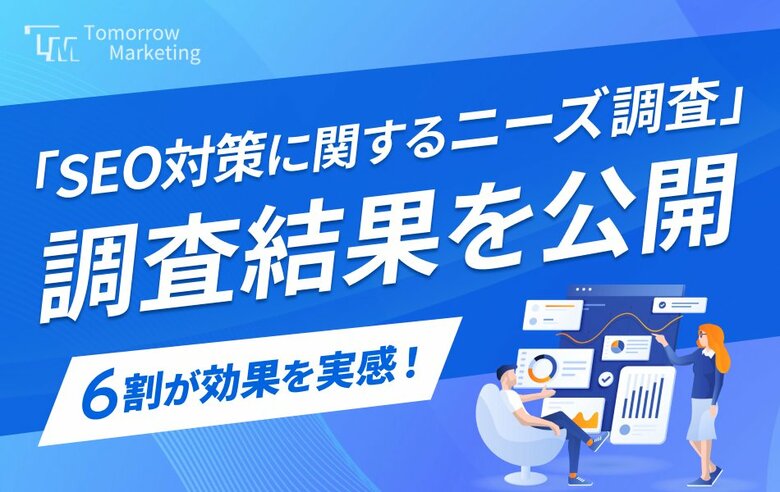 Tomorrow Marketing

「SEO対策に関するニーズ調査」
調査結果を公開

6割が効果を実感！